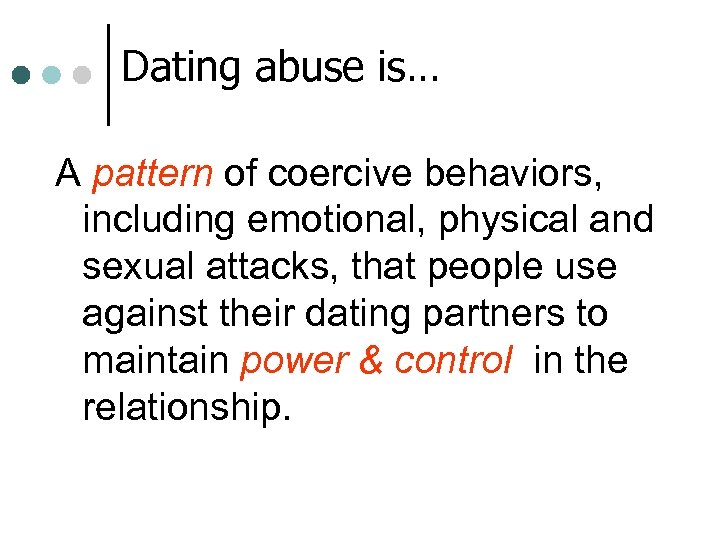 Dating abuse is…

A pattern of coercive behaviors, including emotional, physical and sexual attacks, that people use against their dating partners to maintain power & control in the relationship.